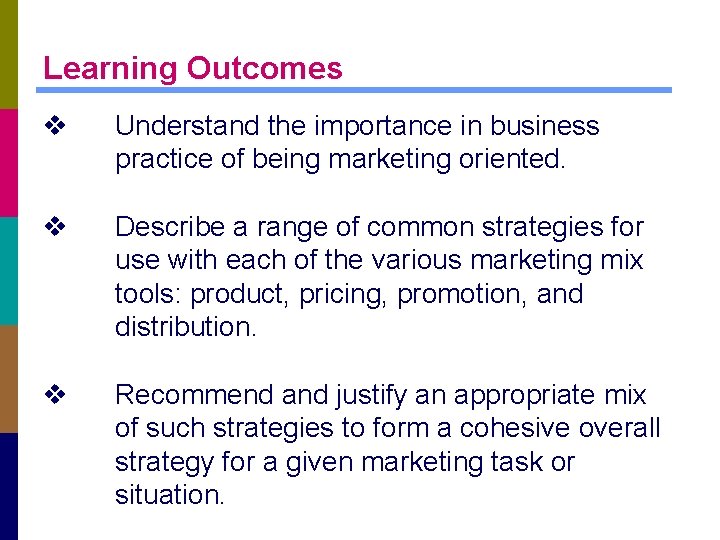 Learning Outcomes

❖ Understand the importance in business practice of being marketing oriented.

❖ Describe a range of common strategies for use with each of the various marketing mix tools: product, pricing, promotion, and distribution.

❖ Recommend and justify an appropriate mix of such strategies to form a cohesive overall strategy for a given marketing task or situation.